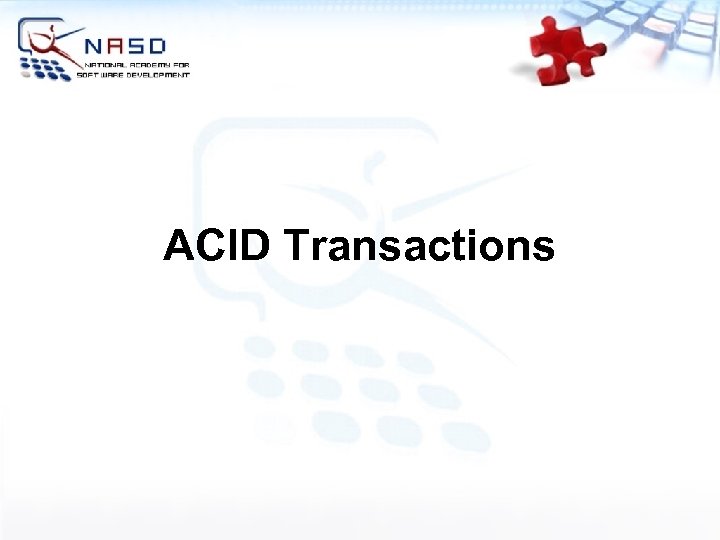 NASD
NATIONAL ACADEMY FOR SOFTWARE DEVELOPMENT

ACID Transactions